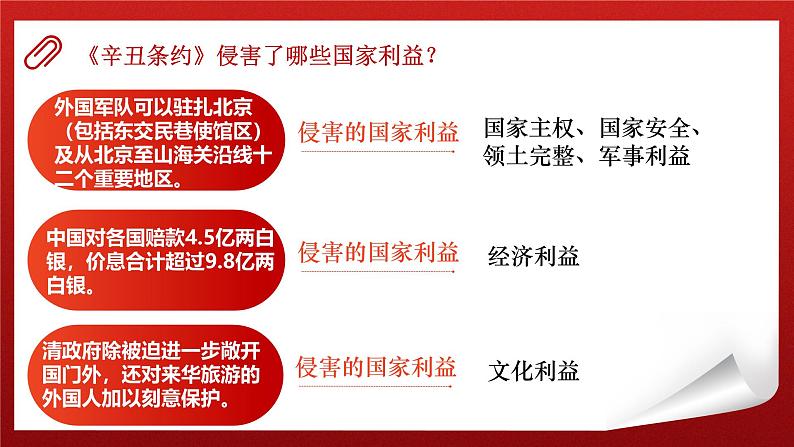 《辛丑条约》侵害了哪些国家利益？

外国军队可以驻扎北京（包括东交民巷使馆区）及从北京至山海关沿线十二个重要地区。

侵害的国家利益

国家主权、国家安全、领土完整、军事利益

中国对各国赔款4.5亿两白银，价息合计超过9.8亿两白银。

侵害的国家利益

经济利益

清政府除被迫进一步敞开国门外，还对来华旅游的外国人加以刻意保护。

侵害的国家利益

文化利益